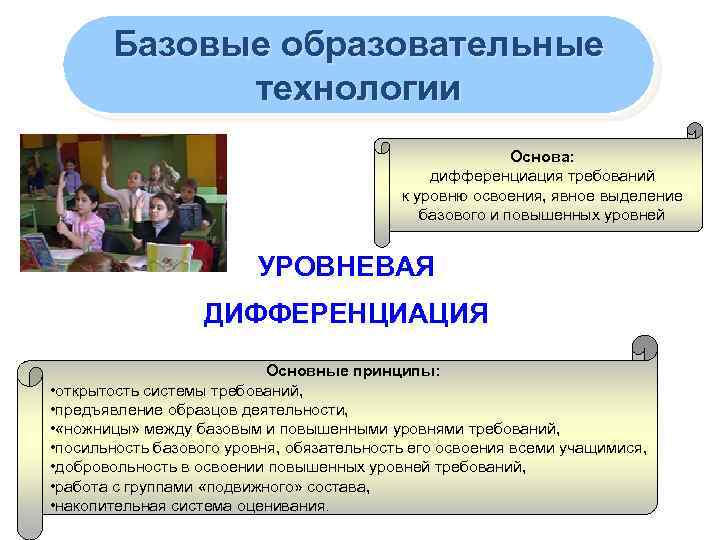 Базовые образовательные технологии

Основа:
дифференциация требований к уровню освоения, явное выделение базового и повышенных уровней

УРОВНЕВАЯ ДИФФЕРЕНЦИАЦИЯ

Основные принципы:
•открытость системы требований,
•предъявление образцов деятельности,
•«ножницы» между базовым и повышенными уровнями требований,
•посильность базового уровня, обязательность его освоения всеми учащимися,
•добровольность в освоении повышенных уровней требований,
•работа с группами «подвижного» состава,
•накопительная система оценивания.